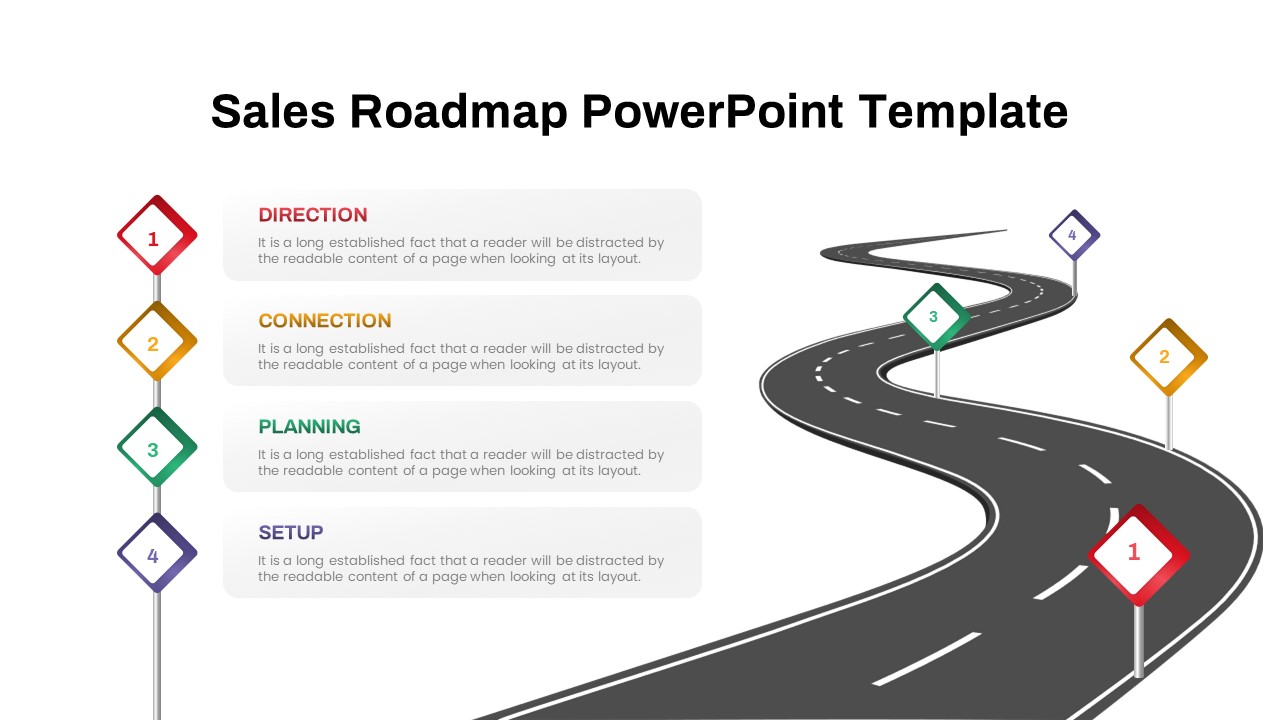 Sales Roadmap PowerPoint Template

1

DIRECTION

It is a long established fact that a reader will be distracted by the readable content of a page when looking at its layout.

2

CONNECTION

It is a long established fact that a reader will be distracted by the readable content of a page when looking at its layout.

3

PLANNING

It is a long established fact that a reader will be distracted by the readable content of a page when looking at its layout.

4

SETUP

It is a long established fact that a reader will be distracted by the readable content of a page when looking at its layout.

4

3

2

1